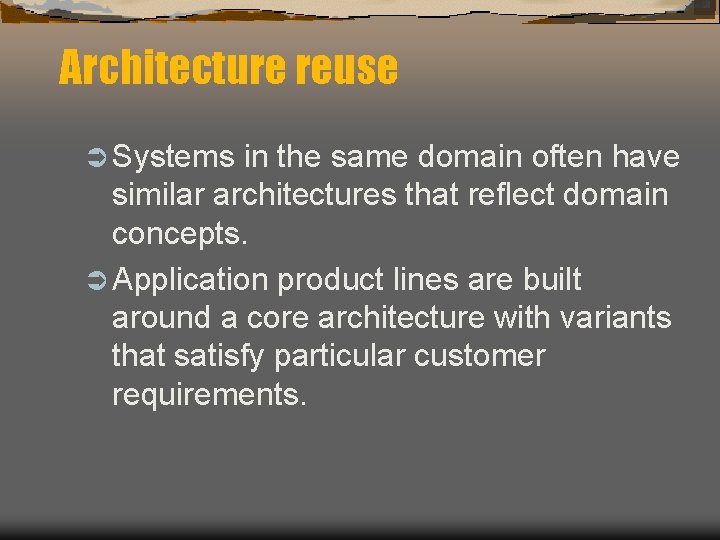 Architecture reuse

➲ Systems in the same domain often have similar architectures that reflect domain concepts.

➲ Application product lines are built around a core architecture with variants that satisfy particular customer requirements.